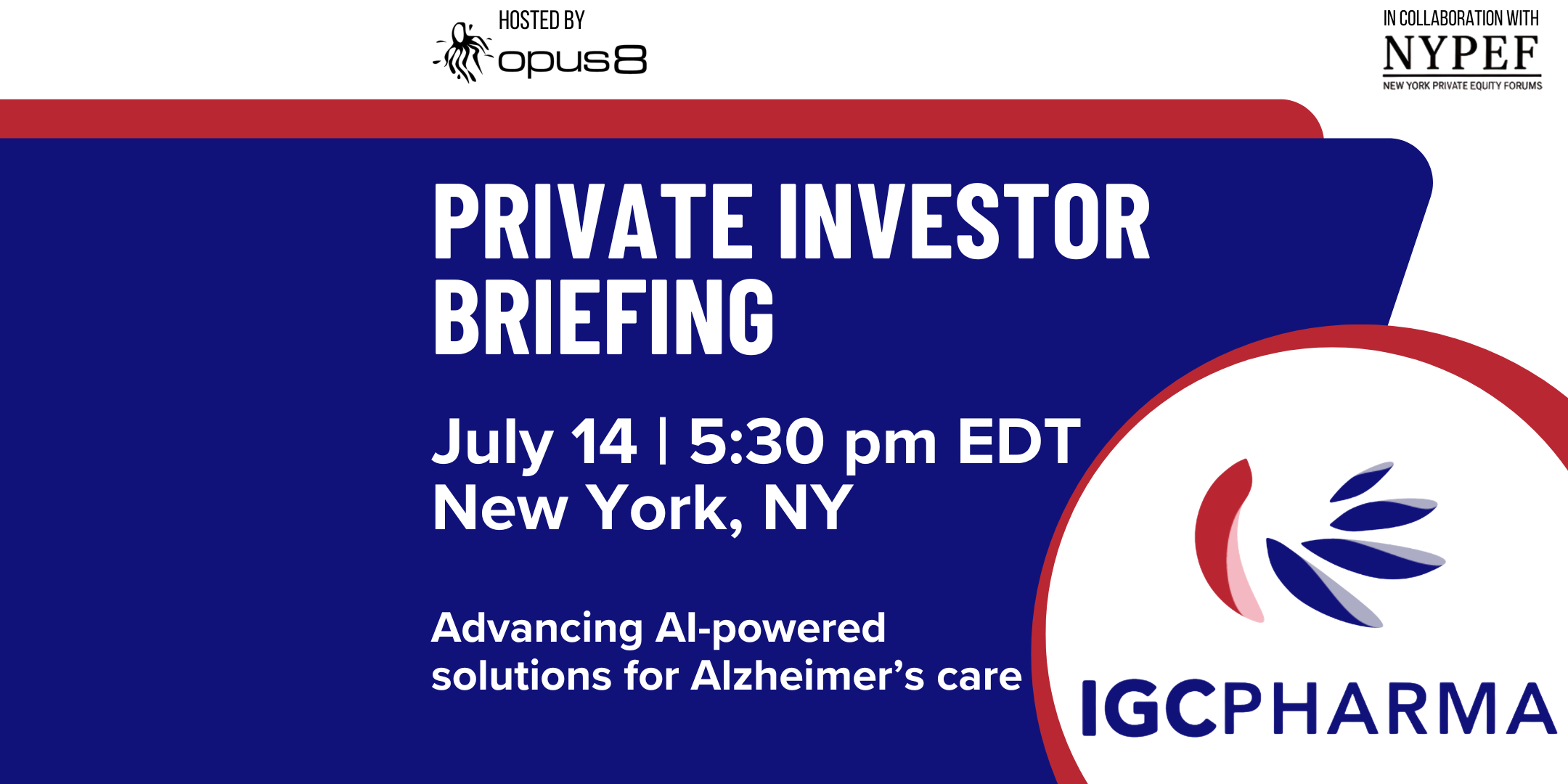 HOSTED BY
opus8

IN COLLABORATION WITH
NYPEF
NEW YORK PRIVATE EQUITY FORUMS

PRIVATE INVESTOR BRIEFING

July 14 | 5:30 pm EDT
New York, NY

Advancing AI-powered solutions for Alzheimer's care

IGCPHARMA